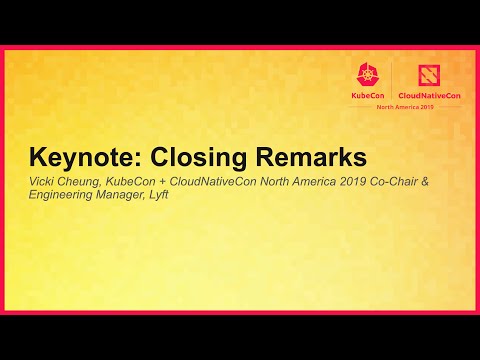 KubeCon CloudNativeCon
North America 2019

Keynote: Closing Remarks

Vicki Cheung, KubeCon + CloudNativeCon North America 2019 Co-Chair & Engineering Manager, Lyft